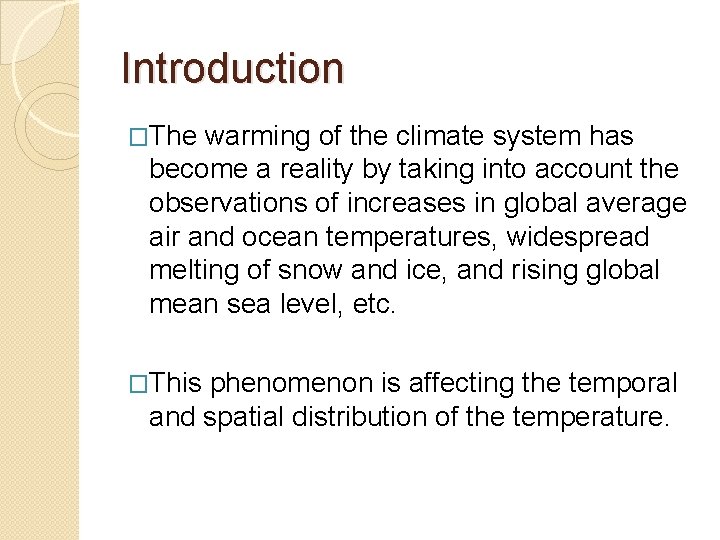 Introduction

□The warming of the climate system has become a reality by taking into account the observations of increases in global average air and ocean temperatures, widespread melting of snow and ice, and rising global mean sea level, etc.

□This phenomenon is affecting the temporal and spatial distribution of the temperature.